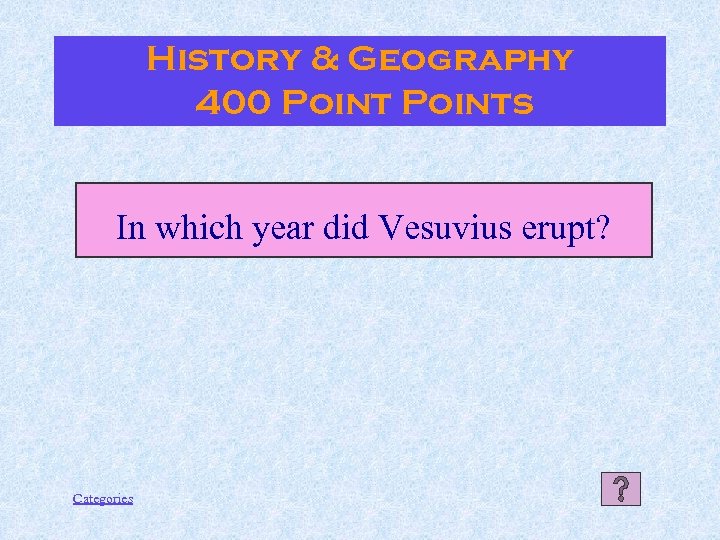 History & Geography
400 Point Points

In which year did Vesuvius erupt?

Categories

?